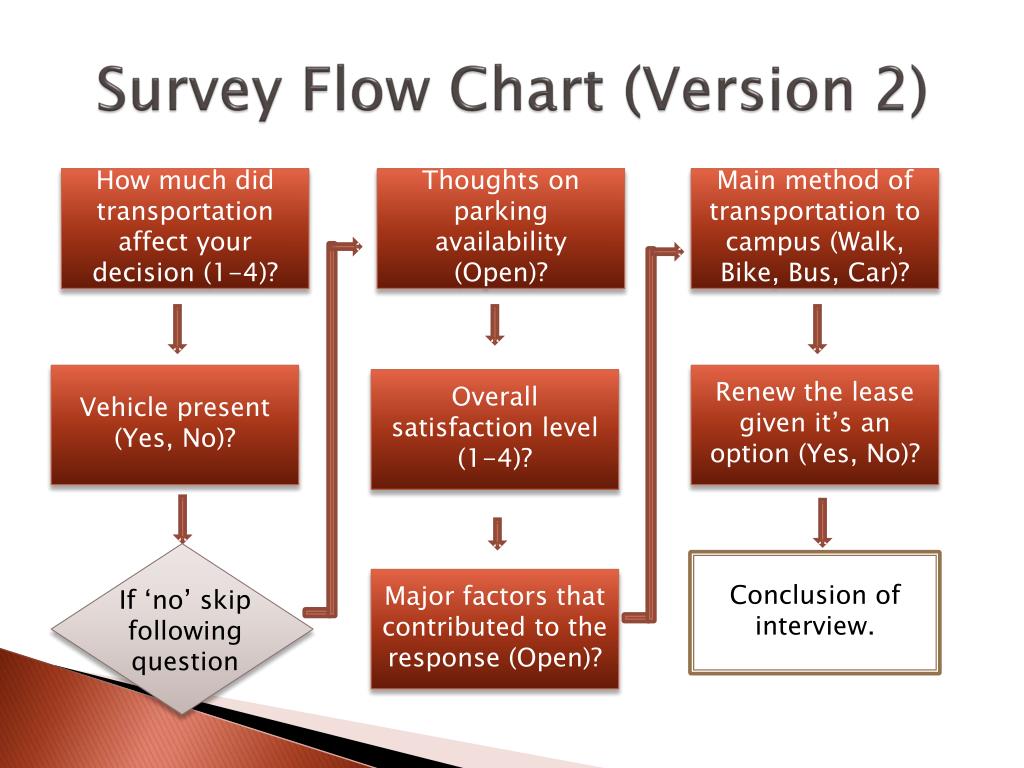 Survey Flow Chart (Version 2)

How much did transportation affect your decision (1-4)?

Vehicle present (Yes, No)?

If ‘no’ skip following question

Thoughts on parking availability (Open)?

Overall satisfaction level (1-4)?

Major factors that contributed to the response (Open)?

Main method of transportation to campus (Walk, Bike, Bus, Car)?

Renew the lease given it’s an option (Yes, No)?

Conclusion of interview.